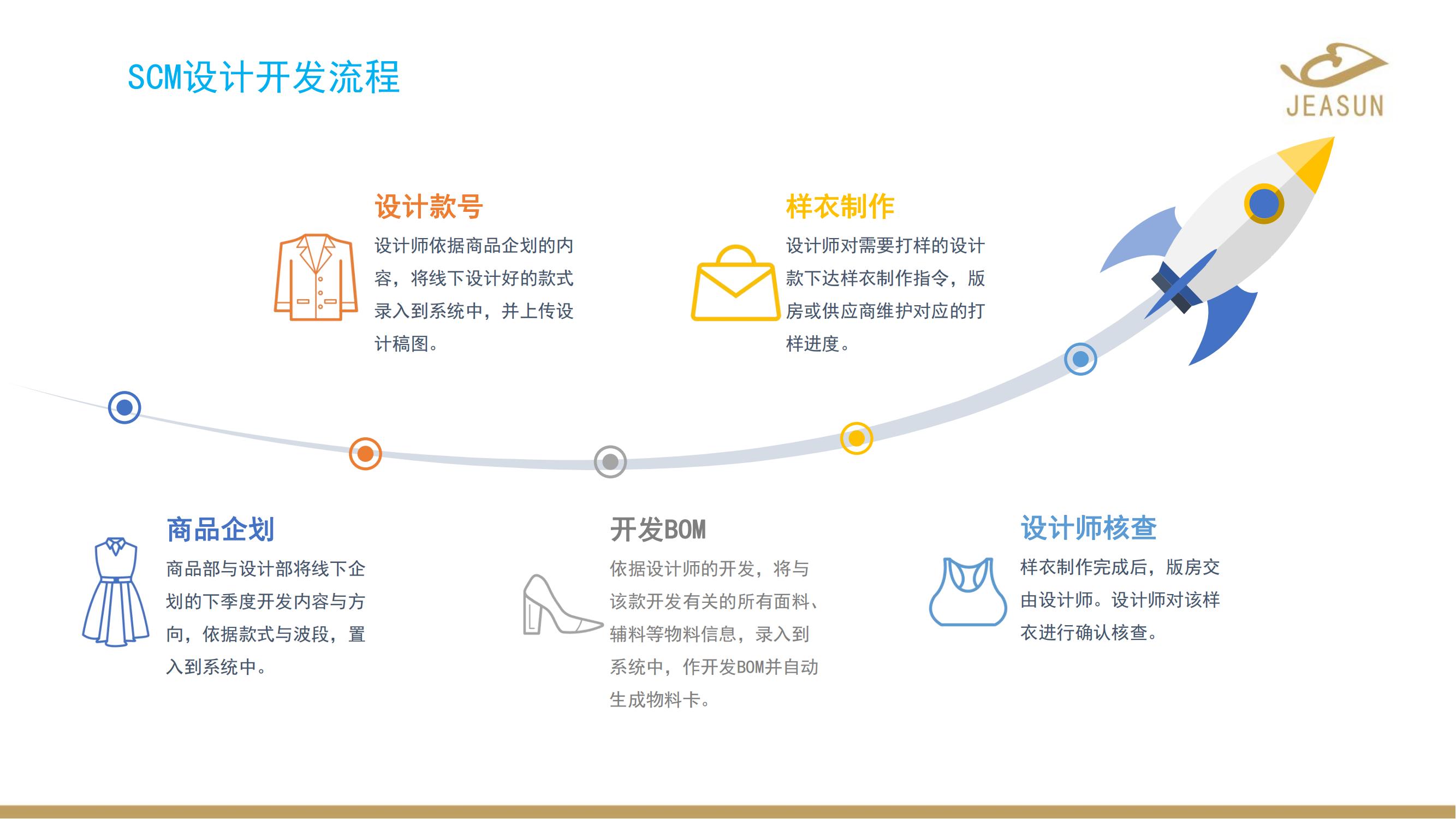 SCM设计开发流程

JEASUN

设计款号
设计师依据商品企划的内容，将线下设计好的款式录入到系统中，并上传设计稿图。

样衣制作
设计师对需要打样的设计款下达样衣制作指令，版房或供应商维护对应的打样进度。

商品企划
商品部与设计部将线下企划的下季度开发内容与方向，依据款式与波段，置入到系统中。

开发BOM
依据设计师的开发，将与该款开发有关的所有面料、辅料等物料信息，录入到系统中，作开发BOM并自动生成物料卡。

设计师核查
样衣制作完成后，版房交由设计师。设计师对该样衣进行确认核查。